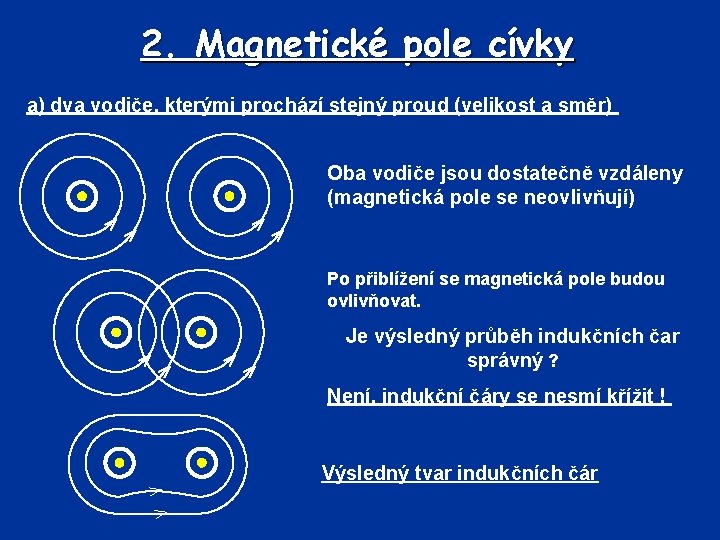 2. Magnetické pole cívky

a) dva vodiče, kterými prochází stejný proud (velikost a směr)

Oba vodiče jsou dostatečně vzdáleny (magnetická pole se neovlivňují)

Po přiblížení se magnetická pole budou ovlivňovat.

Je výsledný průběh indukčních čar správný ?

Není, indukční čáry se nesmí křížit !

Výsledný tvar indukčních čár